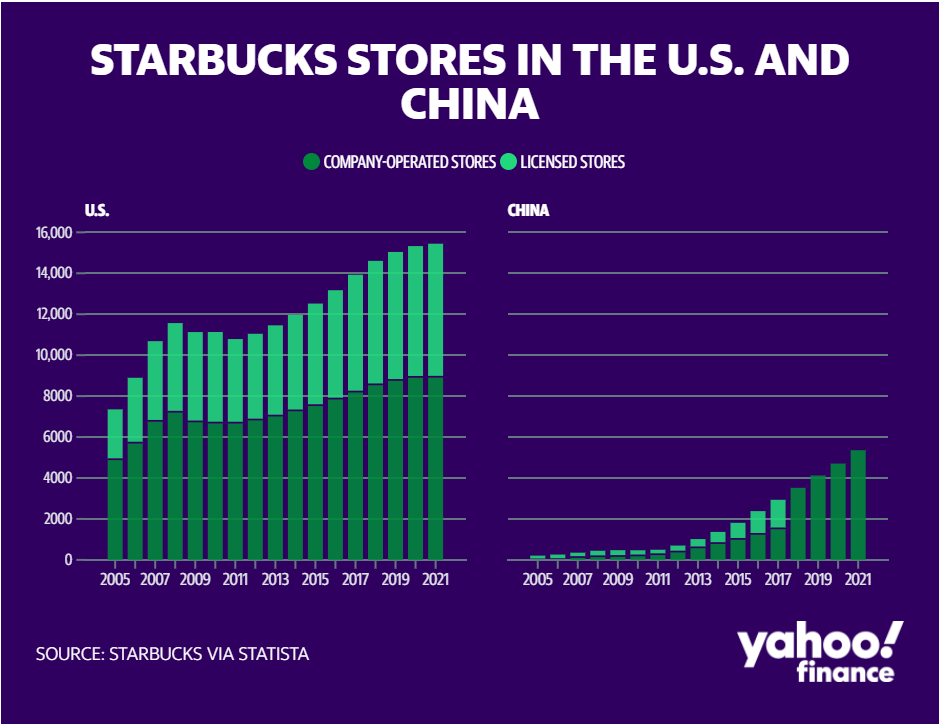 STARBUCKS STORES IN THE U.S. AND CHINA

COMPANY-OPERATED STORES LICENSED STORES

U.S.

16,000
14,000
12,000
10,000
8000
6000
4000
2000
0

2005 2007 2009 2011 2013 2015 2017 2019 2021

CHINA

2005 2007 2009 2011 2013 2015 2017 2019 2021

SOURCE: STARBUCKS VIA STATISTA

yahoo! finance